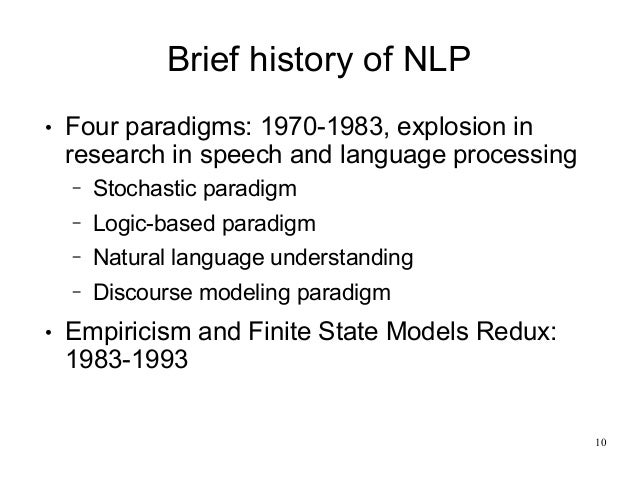 Brief history of NLP

• Four paradigms: 1970-1983, explosion in research in speech and language processing
– Stochastic paradigm
– Logic-based paradigm
– Natural language understanding
– Discourse modeling paradigm

• Empiricism and Finite State Models Redux: 1983-1993

10